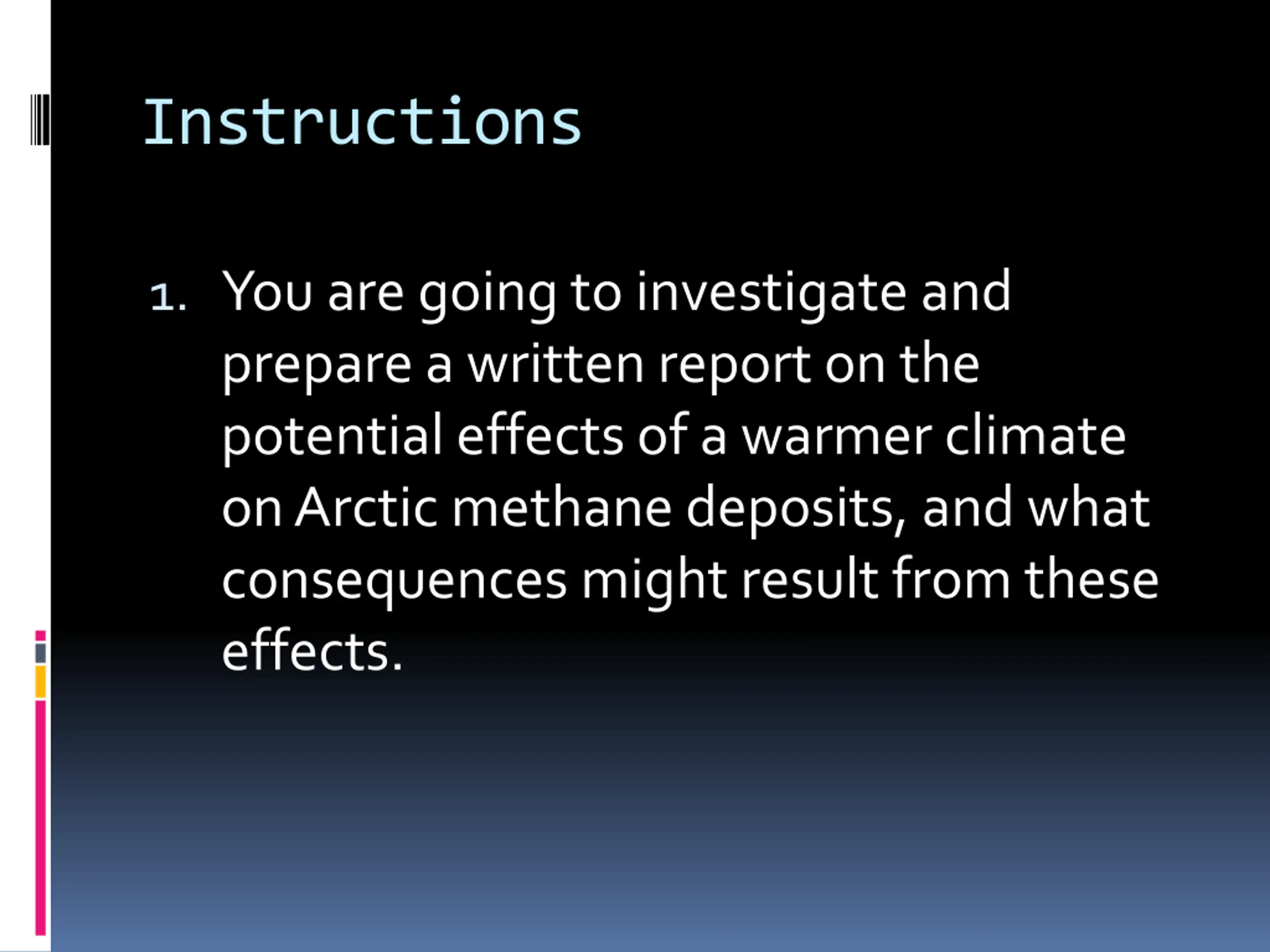 Instructions

1. You are going to investigate and prepare a written report on the potential effects of a warmer climate on Arctic methane deposits, and what consequences might result from these effects.